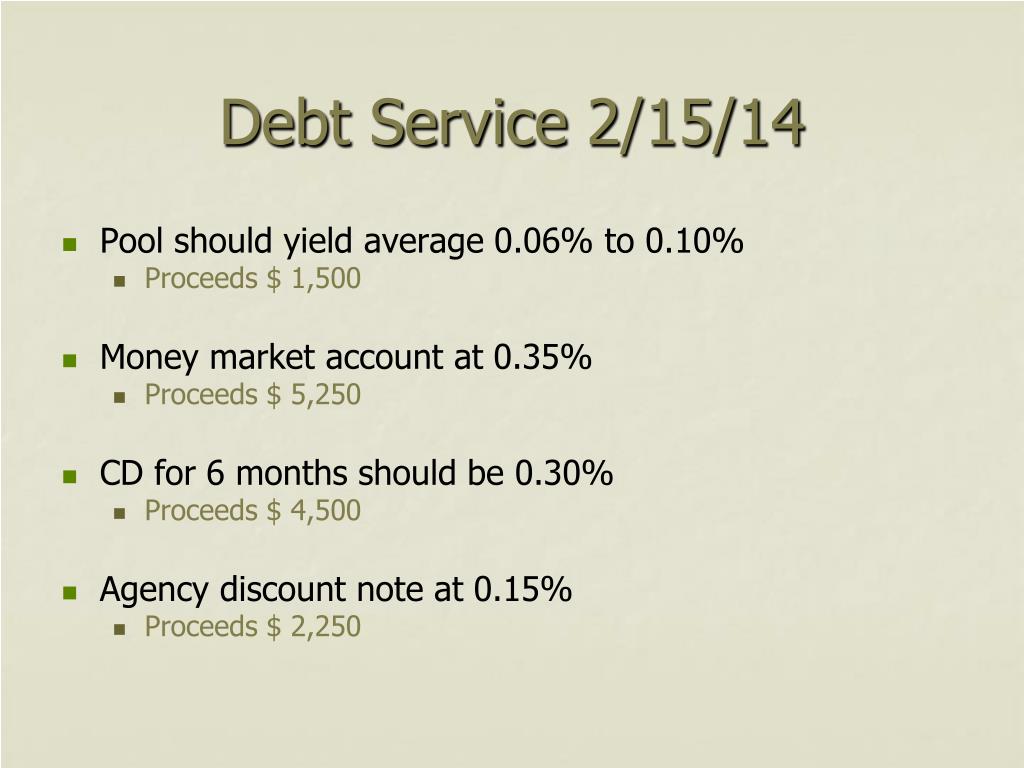 Debt Service 2/15/14

- Pool should yield average 0.06% to 0.10%
  - Proceeds $ 1,500

- Money market account at 0.35%
  - Proceeds $ 5,250

- CD for 6 months should be 0.30%
  - Proceeds $ 4,500

- Agency discount note at 0.15%
  - Proceeds $ 2,250